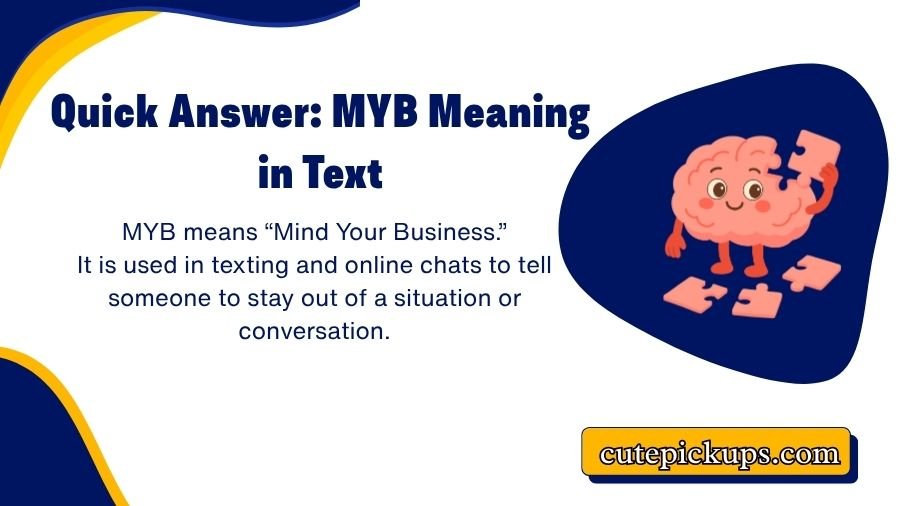 Quick Answer: MYB Meaning in Text

MYB means “Mind Your Business.”
It is used in texting and online chats to tell someone to stay out of a situation or conversation.

cutepickups.com